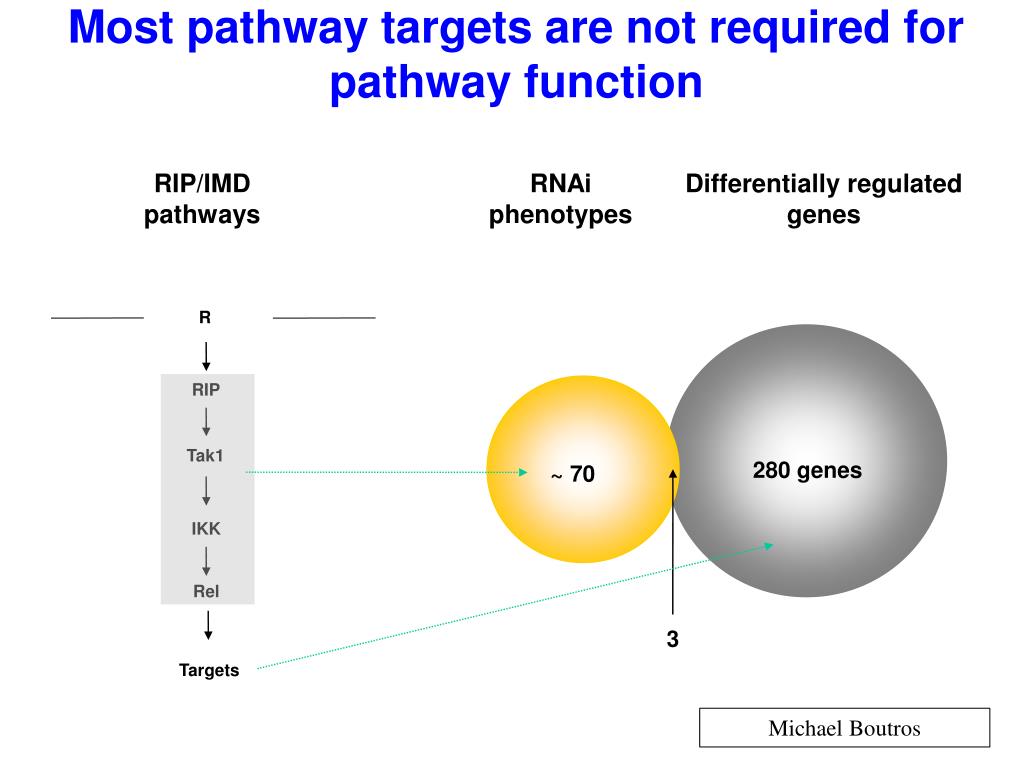 Most pathway targets are not required for pathway function

RIP/IMD pathways

RNAi phenotypes

Differentially regulated genes

R

RIP

Tak1

IKK

Rel

Targets

~ 70

280 genes

3

Michael Boutros